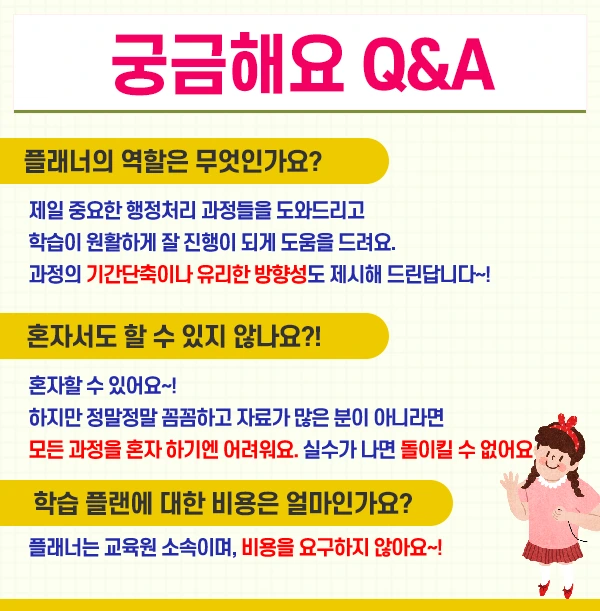 궁금해요 Q&A

플래너의 역할은 무엇인가요?

제일 중요한 행정처리 과정들을 도와드리고
학습이 원활하게 잘 진행이 되게 도움을 드려요.
과정의 기간단축이나 유리한 방향성도 제시해 드린답니다~!

혼자서도 할 수 있지 않나요?!

혼자할 수 있어요~!
하지만 정말정말 꼼꼼하고 자료가 많은 분이 아니라면
모든 과정을 혼자 하기엔 어려워요. 실수가 나면 돌이킬 수 없어요

학습 플랜에 대한 비용은 얼마인가요?

플래너는 교육원 소속이며, 비용을 요구하지 않아요~!